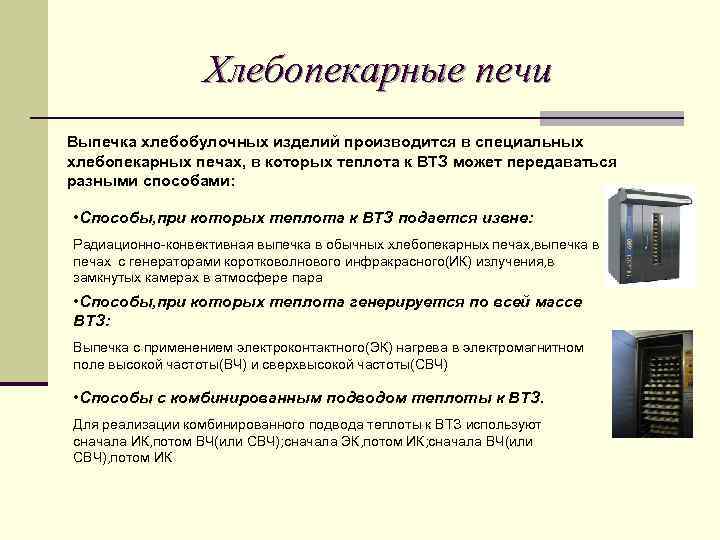 Хлебопекарные печи

Выпечка хлебобулочных изделий производится в специальных хлебопекарных печах, в которых теплота к ВТЗ может передаваться разными способами:

•Способы,при которых теплота к ВТЗ подается извне:

Радиационно-конвективная выпечка в обычных хлебопекарных печах,выпечка в печах с генераторами коротковолнового инфракрасного(ИК) излучения,в замкнутых камерах в атмосфере пара

•Способы,при которых теплота генерируется по всей массе ВТЗ:

Выпечка с применением электроконтактного(ЭК) нагрева в электромагнитном поле высокой частоты(ВЧ) и сверхвысокой частоты(СВЧ)

•Способы с комбинированным подводом теплоты к ВТЗ.

Для реализации комбинированного подвода теплоты к ВТЗ используют сначала ИК,потом ВЧ(или СВЧ);сначала ЭК,потом ИК;сначала ВЧ(или СВЧ),потом ИК